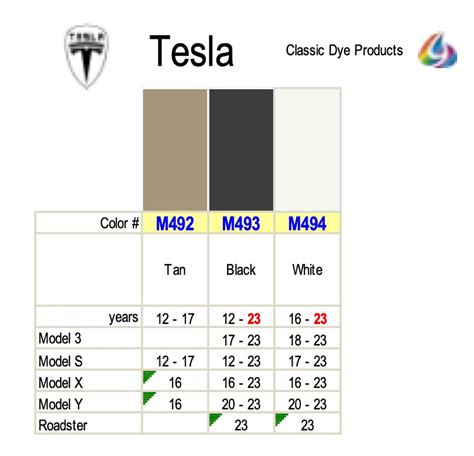 TESLA

Tesla

Classic Dye Products

| Color # | M492 | M493 | M494 |
|---|---|---|---|
| | Tan | Black | White |
| years | 12 - 17 | 12 - 23 | 16 - 23 |
| Model 3 | | 17 - 23 | 18 - 23 |
| Model S | 12 - 17 | 12 - 23 | 17 - 23 |
| Model X | 16 | 16 - 23 | 16 - 23 |
| Model Y | 16 | 20 - 23 | 20 - 23 |
| Roadster | | 23 | 23 |